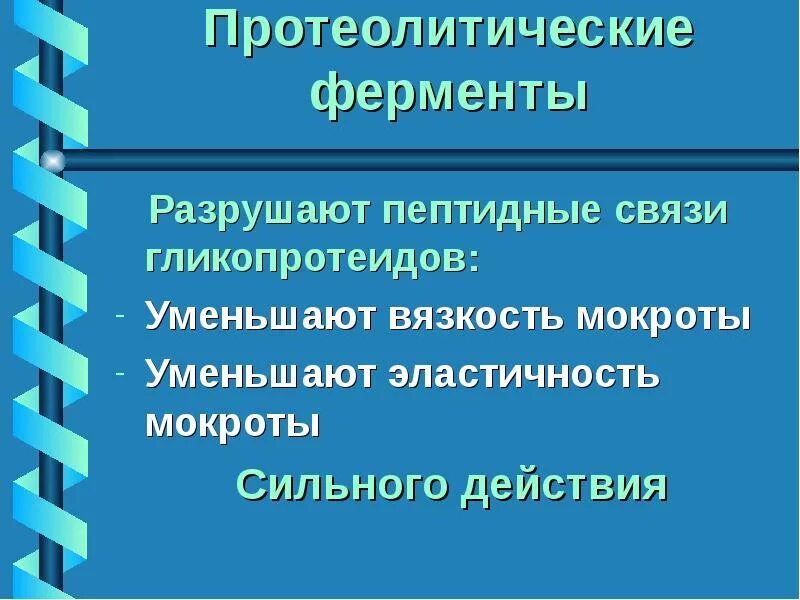 Протеолитические ферменты

Разрушают пептидные связи гликопротеидов:

- Уменьшают вязкость мокроты
- Уменьшают эластичность мокроты

Сильного действия